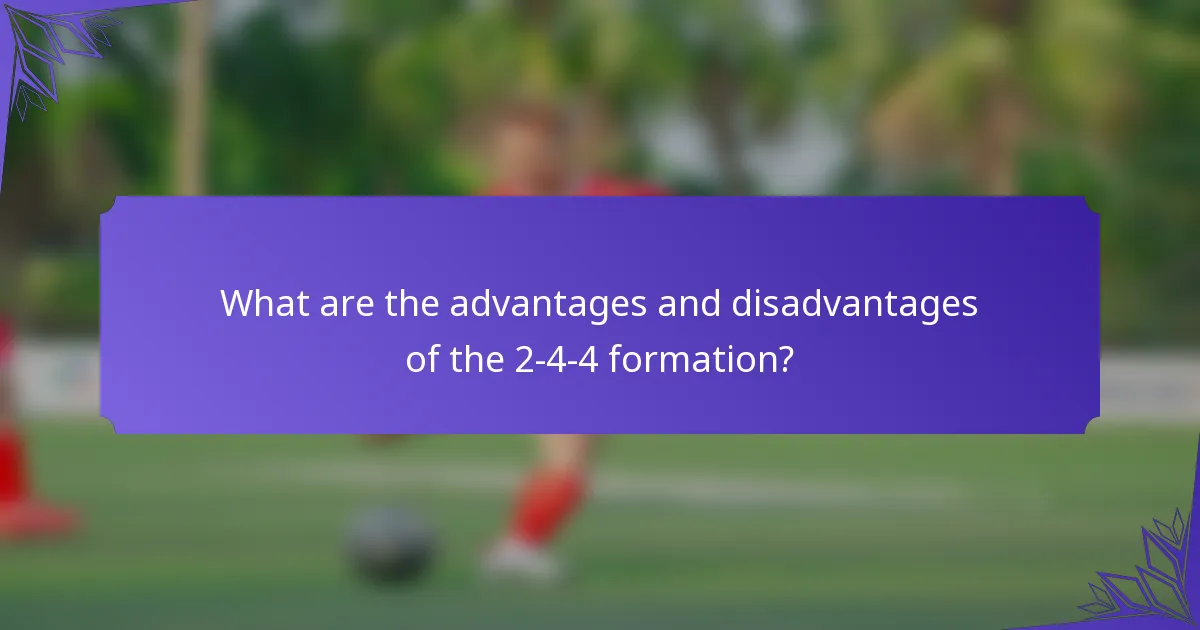 What are the advantages and disadvantages of the 2-4-4 formation?